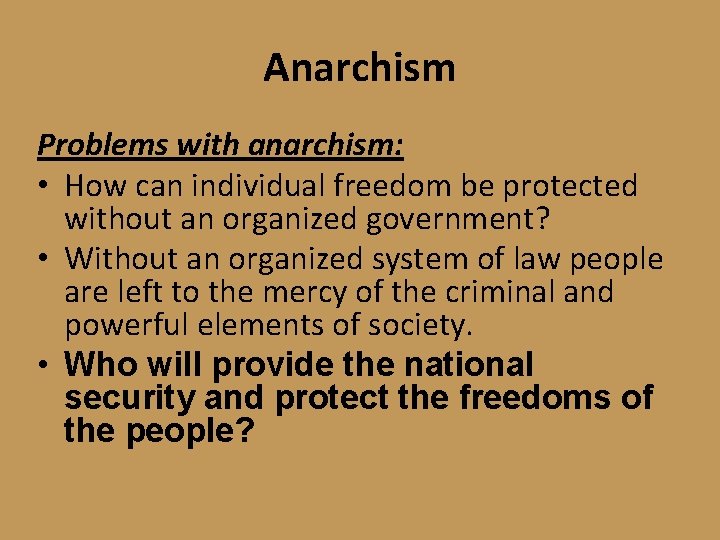 Anarchism

Problems with anarchism:

• How can individual freedom be protected without an organized government?
• Without an organized system of law people are left to the mercy of the criminal and powerful elements of society.
• Who will provide the national security and protect the freedoms of the people?